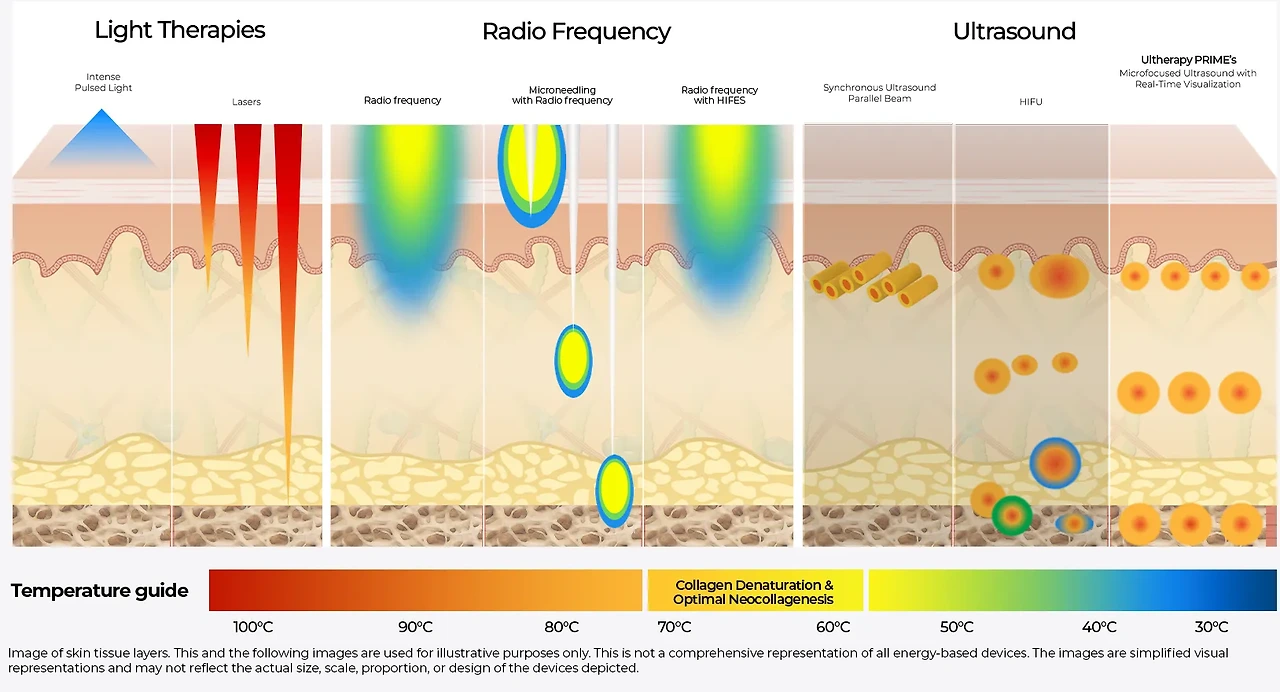 Light Therapies

Radio Frequency

Ultrasound

Intense Pulsed Light

Lasers

Radio frequency

Microneedling with Radio frequency

Radio frequency with HIFES

Synchronous Ultrasound Parallel Beam

HIFU

Ultherapy PRIME's
Microfocused Ultrasound with Real-Time Visualization

Temperature guide

Collagen Denaturation & Optimal Neocollagenesis

100°C 90°C 80°C 70°C 60°C 50°C 40°C 30°C

Image of skin tissue layers. This and the following images are used for illustrative purposes only. This is not a comprehensive representation of all energy-based devices. The images are simplified visual representations and may not reflect the actual size, scale, proportion, or design of the devices depicted.